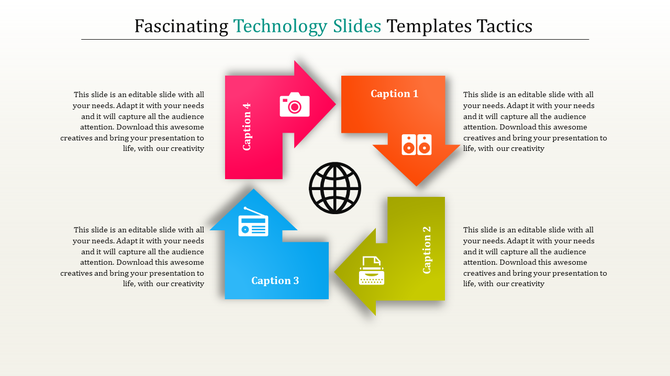 Fascinating Technology Slides Templates Tactics

This slide is an editable slide with all your needs. Adapt it with your needs and it will capture all the audience attention. Download this awesome creatives and bring your presentation to life, with our creativity

Caption 4

Caption 1

This slide is an editable slide with all your needs. Adapt it with your needs and it will capture all the audience attention. Download this awesome creatives and bring your presentation to life, with our creativity

This slide is an editable slide with all your needs. Adapt it with your needs and it will capture all the audience attention. Download this awesome creatives and bring your presentation to life, with our creativity

Caption 3

Caption 2

This slide is an editable slide with all your needs. Adapt it with your needs and it will capture all the audience attention. Download this awesome creatives and bring your presentation to life, with our creativity